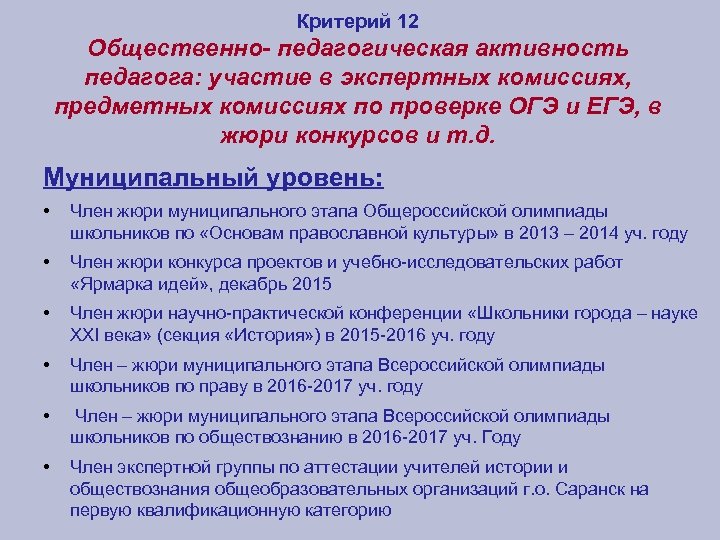 Критерий 12
Общественно- педагогическая активность педагога: участие в экспертных комиссиях, предметных комиссиях по проверке ОГЭ и ЕГЭ, в жюри конкурсов и т.д.

Муниципальный уровень:

• Член жюри муниципального этапа Общероссийской олимпиады школьников по «Основам православной культуры» в 2013 – 2014 уч. году
• Член жюри конкурса проектов и учебно-исследовательских работ «Ярмарка идей», декабрь 2015
• Член жюри научно-практической конференции «Школьники города – науке XXI века» (секция «История») в 2015-2016 уч. году
• Член – жюри муниципального этапа Всероссийской олимпиады школьников по праву в 2016-2017 уч. году
• Член – жюри муниципального этапа Всероссийской олимпиады школьников по обществознанию в 2016-2017 уч. Году
• Член экспертной группы по аттестации учителей истории и обществознания общеобразовательных организаций г.о. Саранск на первую квалификационную категорию